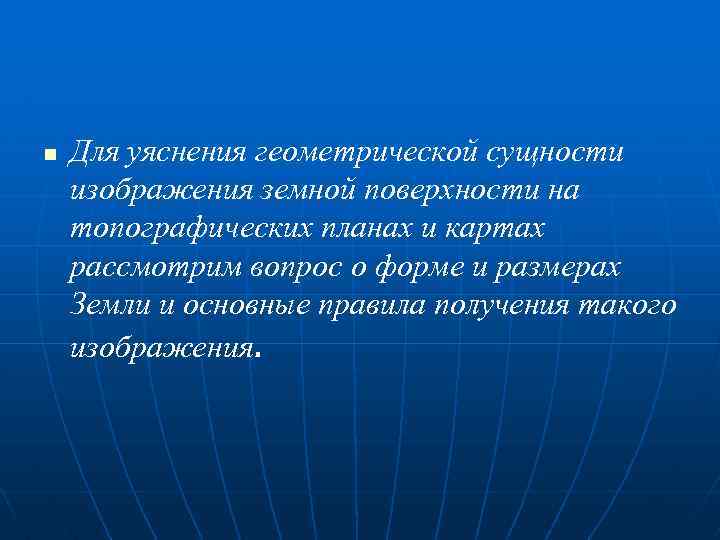 Для уяснения геометрической сущности изображения земной поверхности на топографических планах и картах рассмотрим вопрос о форме и размерах Земли и основные правила получения такого изображения.